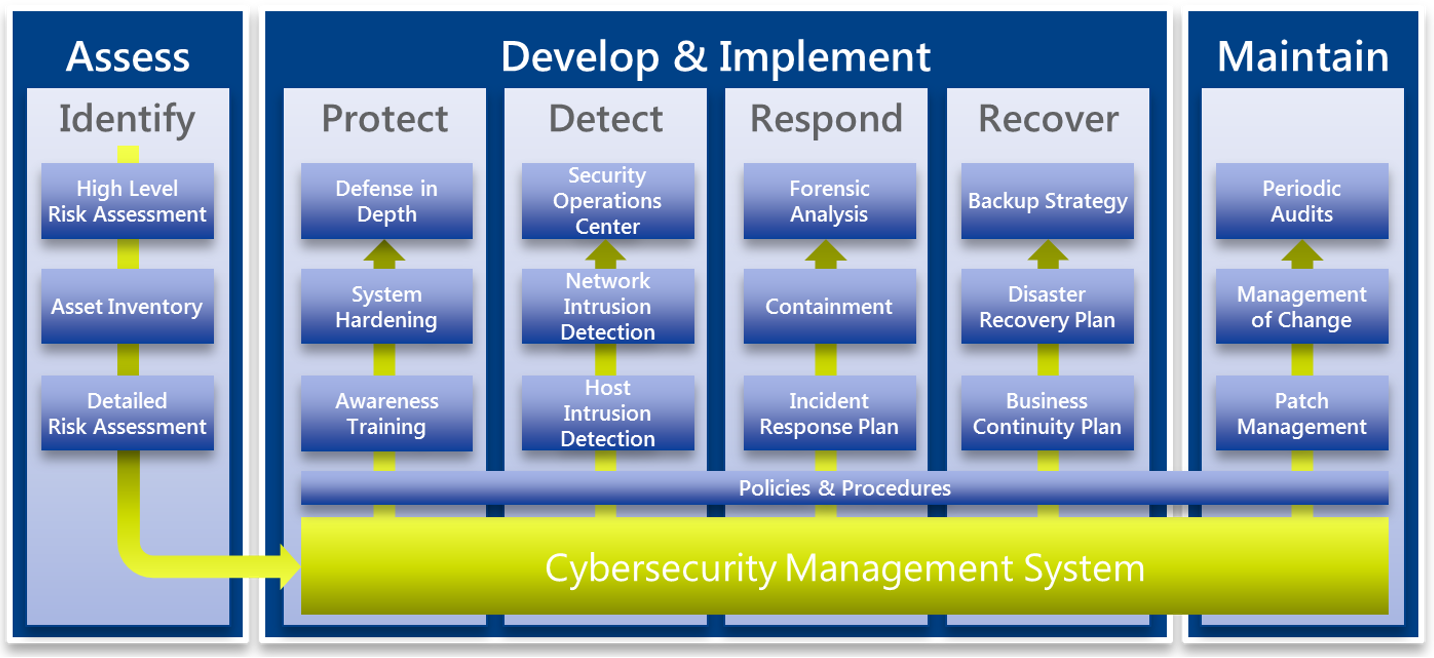 Assess

Identify

High Level Risk Assessment

Asset Inventory

Detailed Risk Assessment

Develop & Implement

Protect

Defense in Depth

System Hardening

Awareness Training

Detect

Security Operations Center

Network Intrusion Detection

Host Intrusion Detection

Respond

Forensic Analysis

Containment

Incident Response Plan

Recover

Backup Strategy

Disaster Recovery Plan

Business Continuity Plan

Maintain

Periodic Audits

Management of Change

Patch Management

Policies & Procedures

Cybersecurity Management System